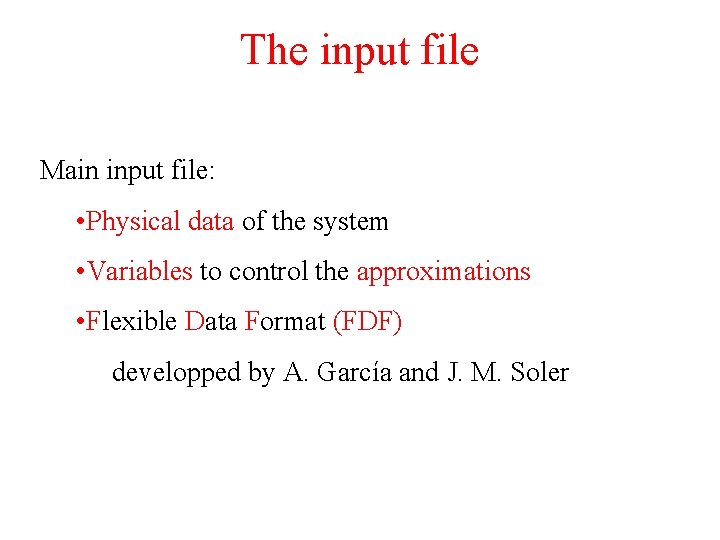 The input file

Main input file:

•Physical data of the system

•Variables to control the approximations

•Flexible Data Format (FDF)

developped by A. García and J. M. Soler